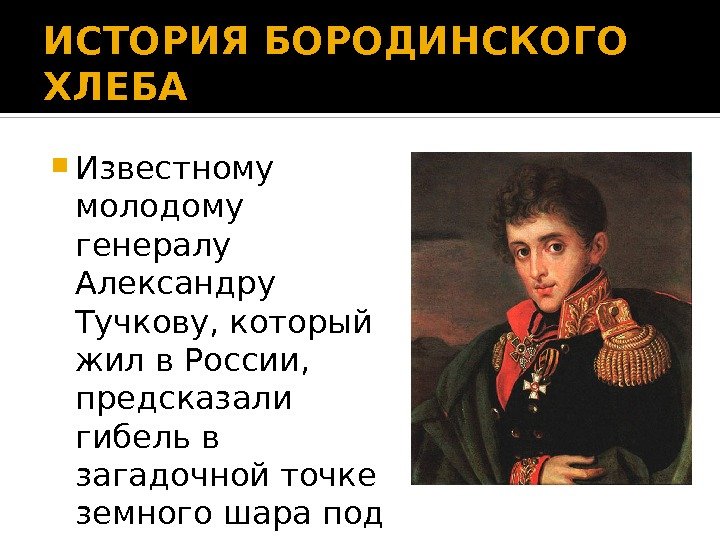 ИСТОРИЯ БОРОДИНСКОГО ХЛЕБА

Известному молодому генералу Александру Тучкову, который жил в России, предсказали гибель в загадочной точке земного шара под